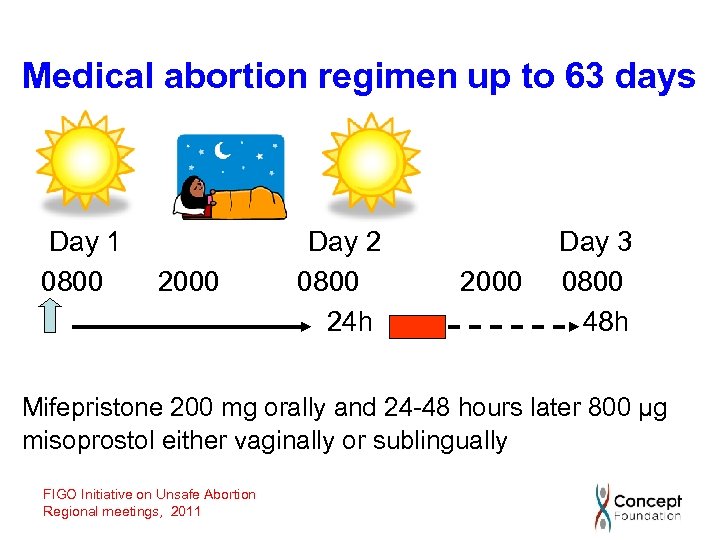 Medical abortion regimen up to 63 days

Day 1 Day 2 Day 3

0800 2000 0800 2000 0800

24h 48h

Mifepristone 200 mg orally and 24-48 hours later 800 µg misoprostol either vaginally or sublingually

FIGO Initiative on Unsafe Abortion
Regional meetings, 2011

Concept
Foundation